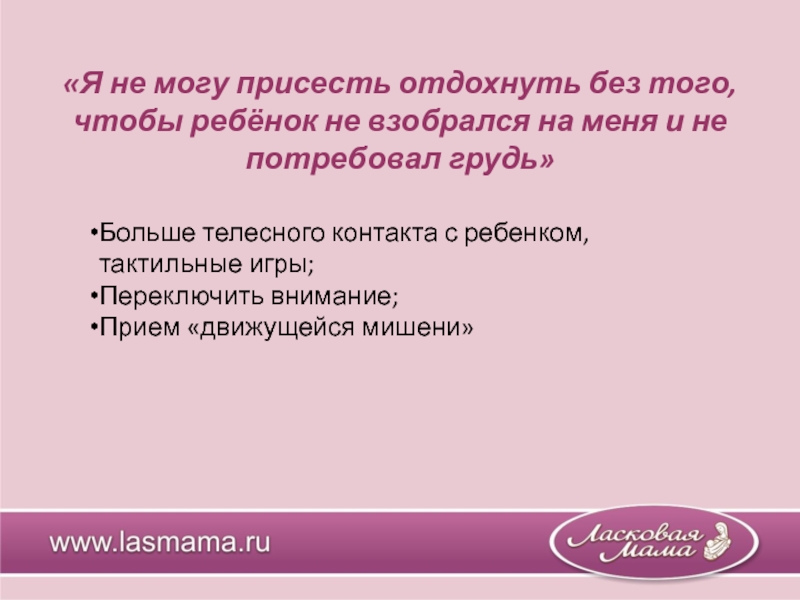 «Я не могу присесть отдохнуть без того, чтобы ребёнок не взобрался на меня и не потребовал грудь»

•Больше телесного контакта с ребенком, тактильные игры;
•Переключить внимание;
•Прием «движущейся мишени»

www.lasmama.ru

Ласковая Мама